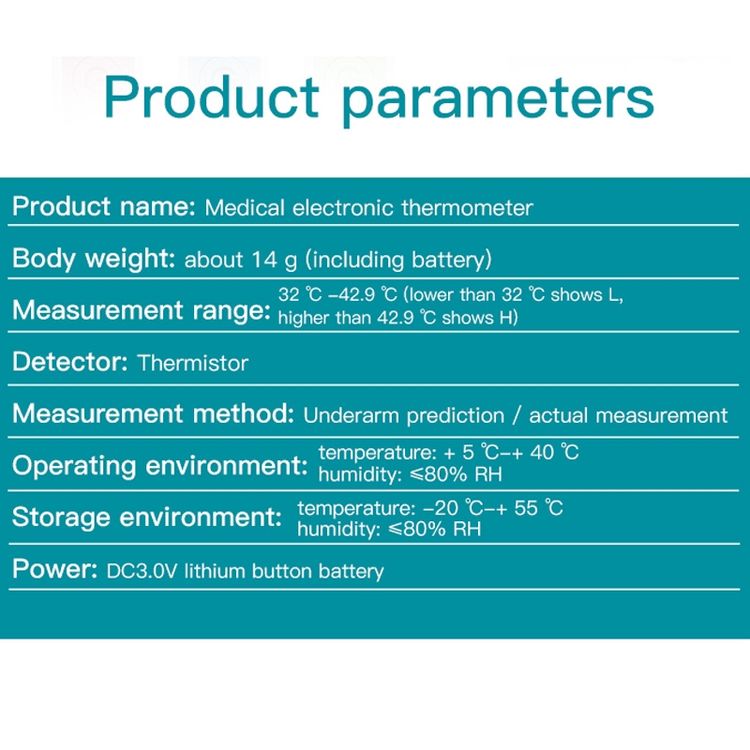 Product parameters

Product name: Medical electronic thermometer

Body weight: about 14 g (including battery)

Measurement range: 32 ℃ -42.9 ℃ (lower than 32 ℃ shows L, higher than 42.9 ℃ shows H)

Detector: Thermistor

Measurement method: Underarm prediction / actual measurement

Operating environment: temperature: + 5 ℃-+ 40 ℃ humidity: ≤80% RH

Storage environment: temperature: -20 ℃-+ 55 ℃ humidity: ≤80% RH

Power: DC3.0V lithium button battery